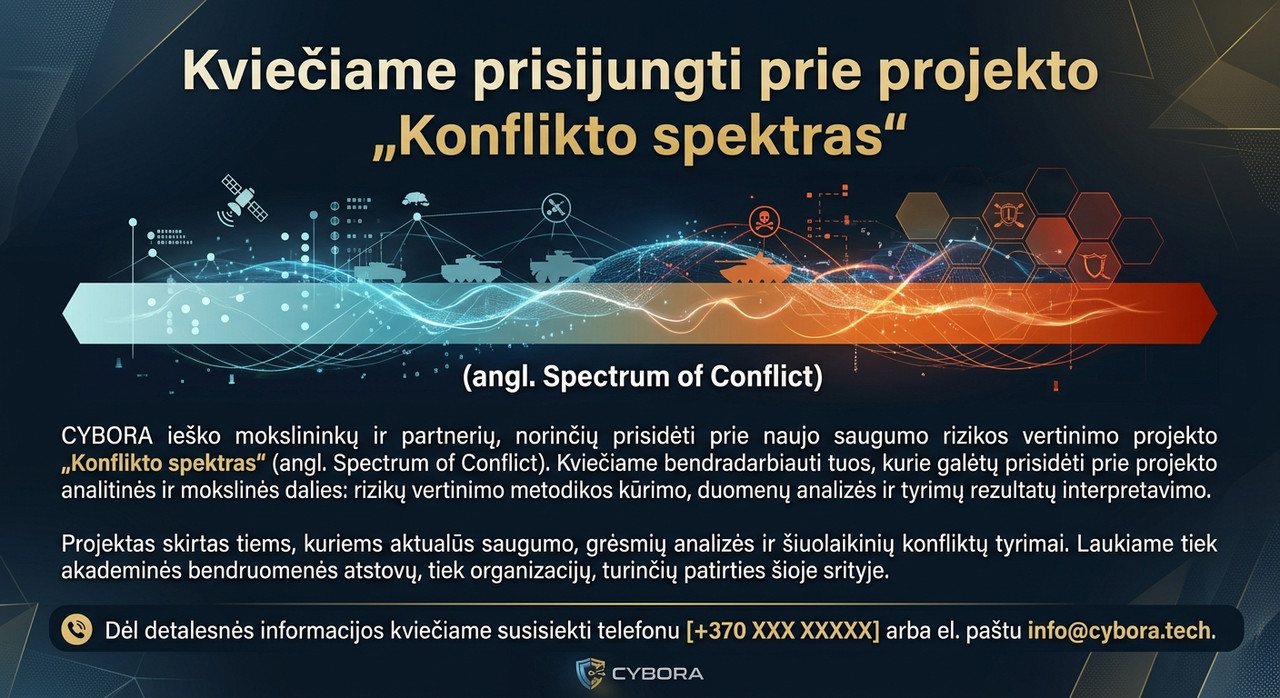 Kviečiame prisijungti prie projekto „Konflikto spektras“

(angl. Spectrum of Conflict)

CYBORA ieško mokslininkų ir partnerių, norinčių prisidėti prie naujo saugumo rizikos vertinimo projekto „Konflikto spektras“ (angl. Spectrum of Conflict). Kviečiame bendradarbiauti tuos, kurie galėtų prisidėti prie projekto analitinės ir mokslinės dalies: rizikų vertinimo metodikos kūrimo, duomenų analizės ir tyrimų rezultatų interpretavimo.

Projektas skirtas tiems, kuriems aktualūs saugumo, grėsmių analizės ir šiuolaikinių konfliktų tyrimai. Laukiame tiek akademinės bendruomenės atstovų, tiek organizacijų, turinčių patirties šioje srityje.

Dėl detalesnės informacijos kviečiame susisiekti telefonu [+370 XXX XXXXX] arba el. paštu info@cybora.tech.

CYBORA